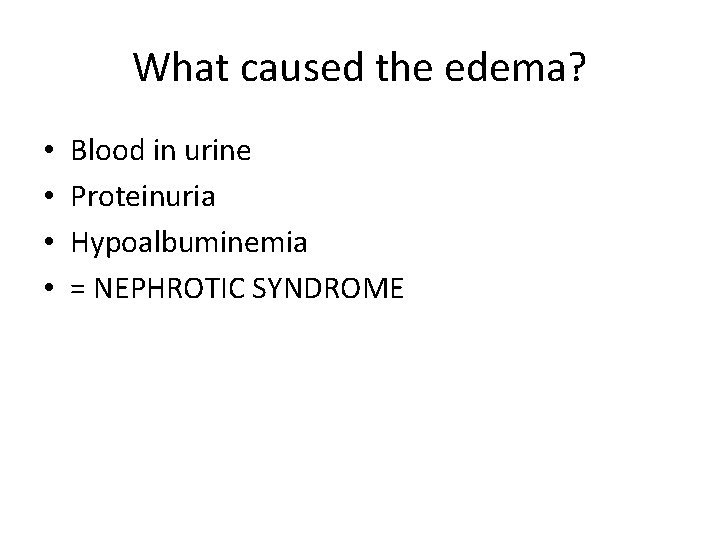 What caused the edema?

• Blood in urine
• Proteinuria
• Hypoalbuminemia
• = NEPHROTIC SYNDROME